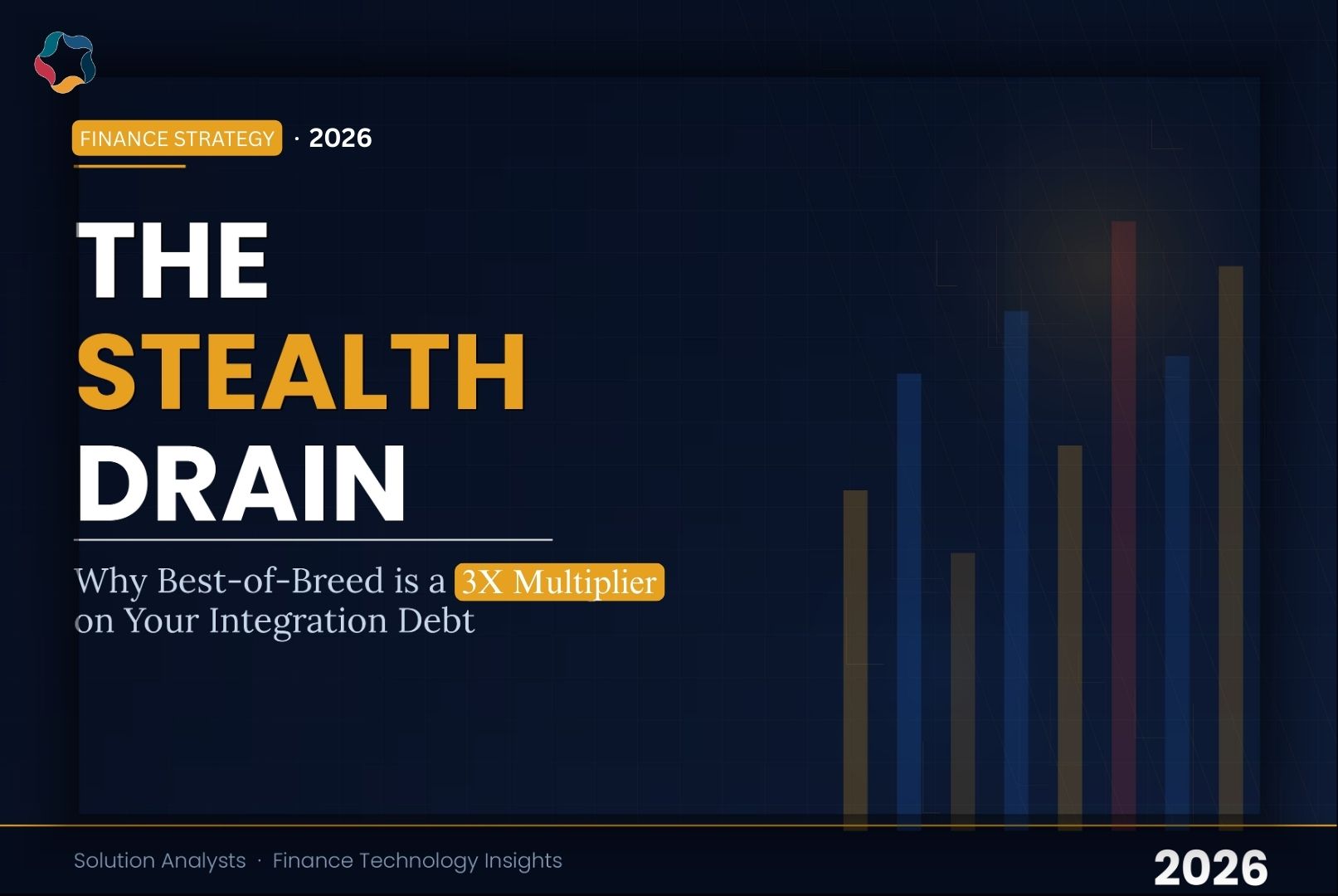 FINANCE STRATEGY · 2026

THE
STEALTH
DRAIN

Why Best-of-Breed is a 3X Multiplier on Your Integration Debt

Solution Analysts · Finance Technology Insights

2026